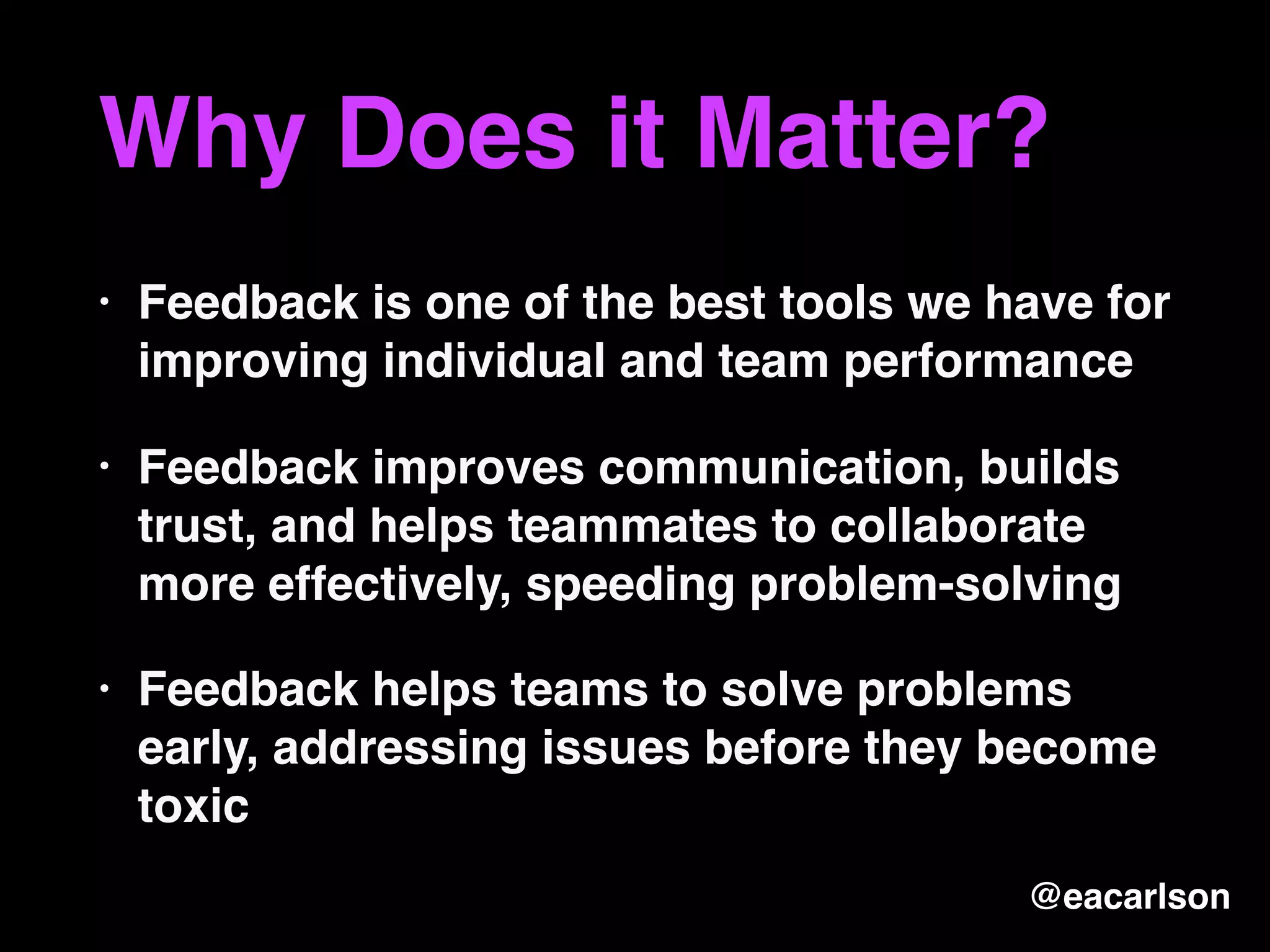 Why Does it Matter?

• Feedback is one of the best tools we have for improving individual and team performance

• Feedback improves communication, builds trust, and helps teammates to collaborate more effectively, speeding problem-solving

• Feedback helps teams to solve problems early, addressing issues before they become toxic

@eacarlson